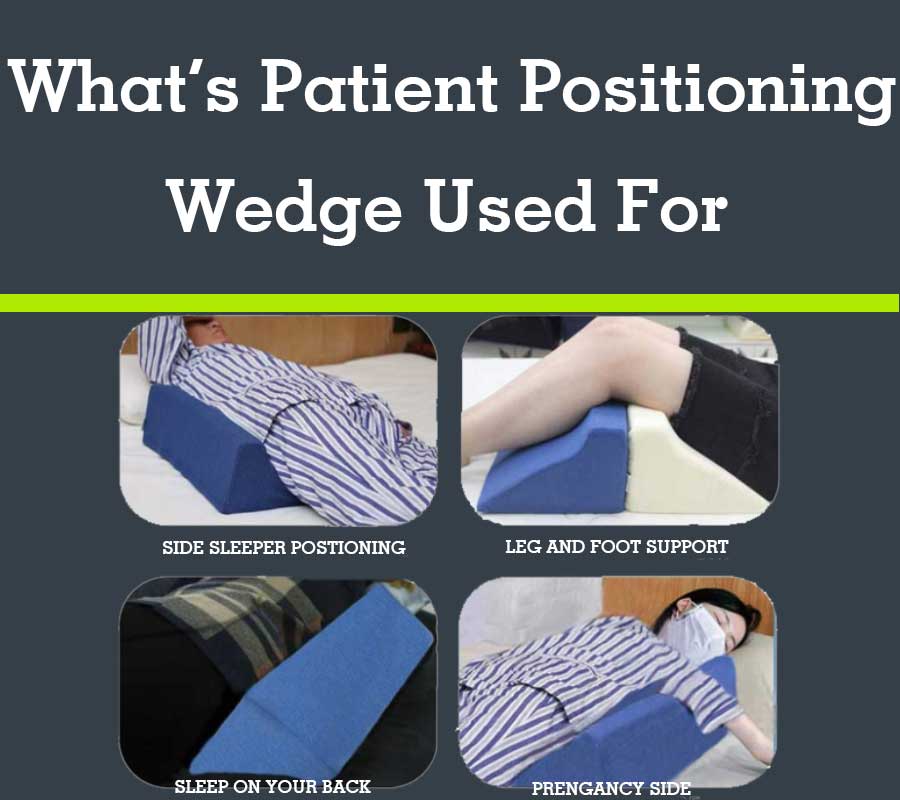 What's Patient Positioning Wedge Used For

SIDE SLEEPER POSTIONING

LEG AND FOOT SUPPORT

SLEEP ON YOUR BACK

PRENGANCY SIDE